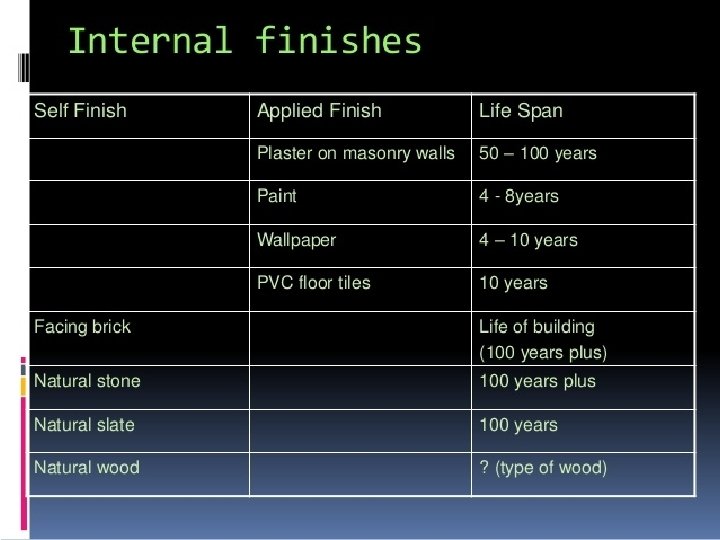 Internal finishes

| Self Finish | Applied Finish | Life Span |
|---|---|---|
| | Plaster on masonry walls | 50 – 100 years |
| | Paint | 4 - 8years |
| | Wallpaper | 4 – 10 years |
| | PVC floor tiles | 10 years |
| Facing brick | | Life of building (100 years plus) |
| Natural stone | | 100 years plus |
| Natural slate | | 100 years |
| Natural wood | | ? (type of wood) |